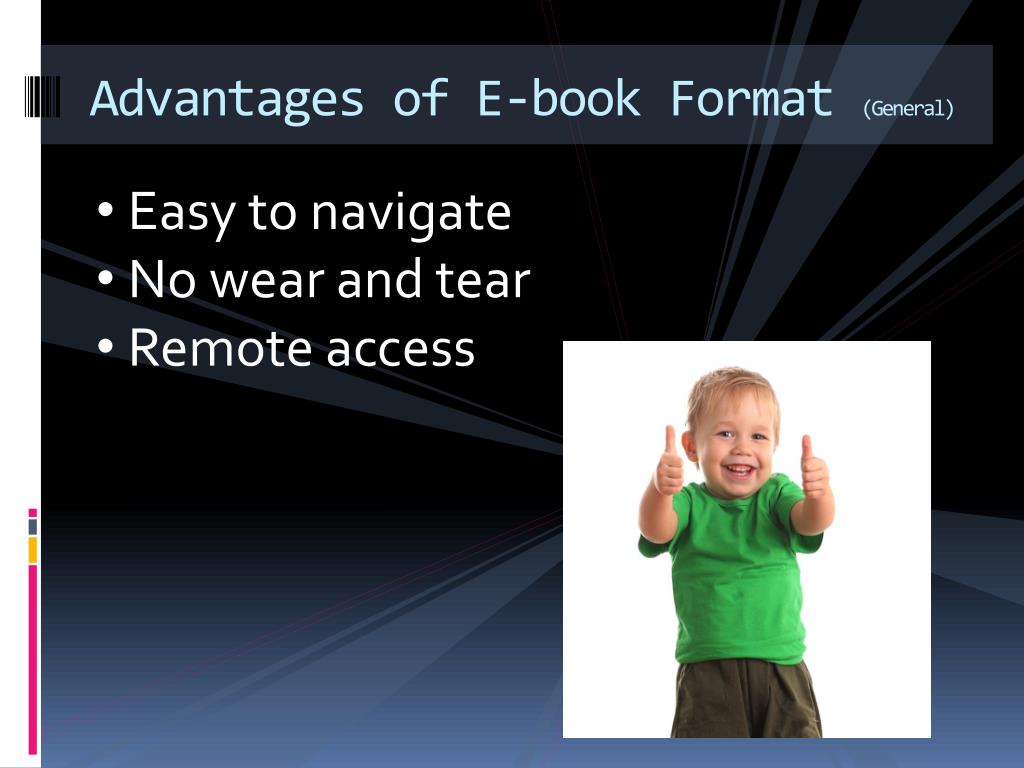 Advantages of E-book Format (General)

• Easy to navigate
• No wear and tear
• Remote access